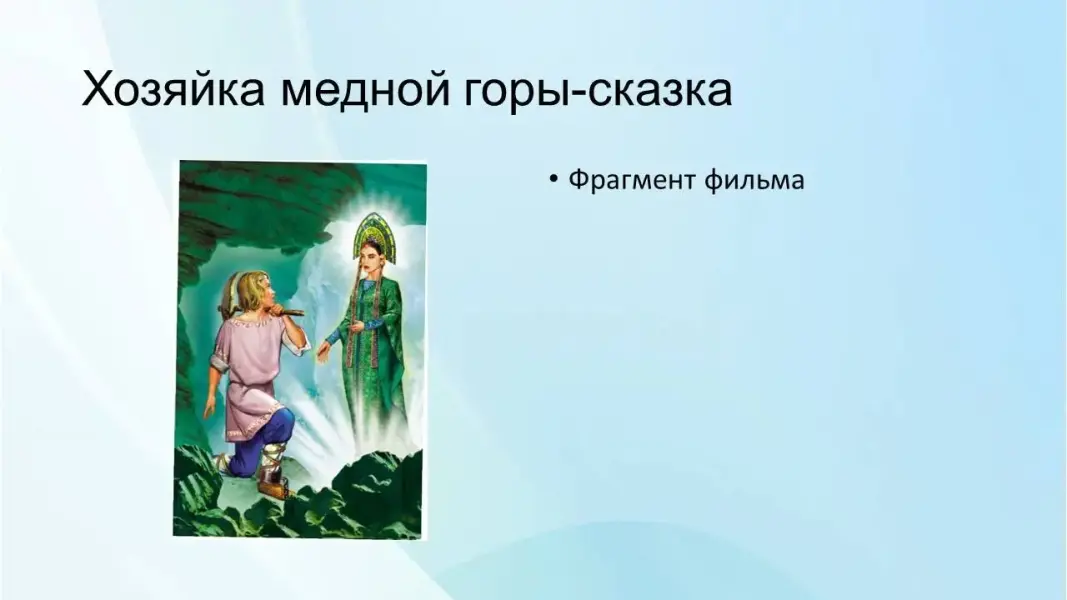 Хозяйка медной горы-сказка

• Фрагмент фильма